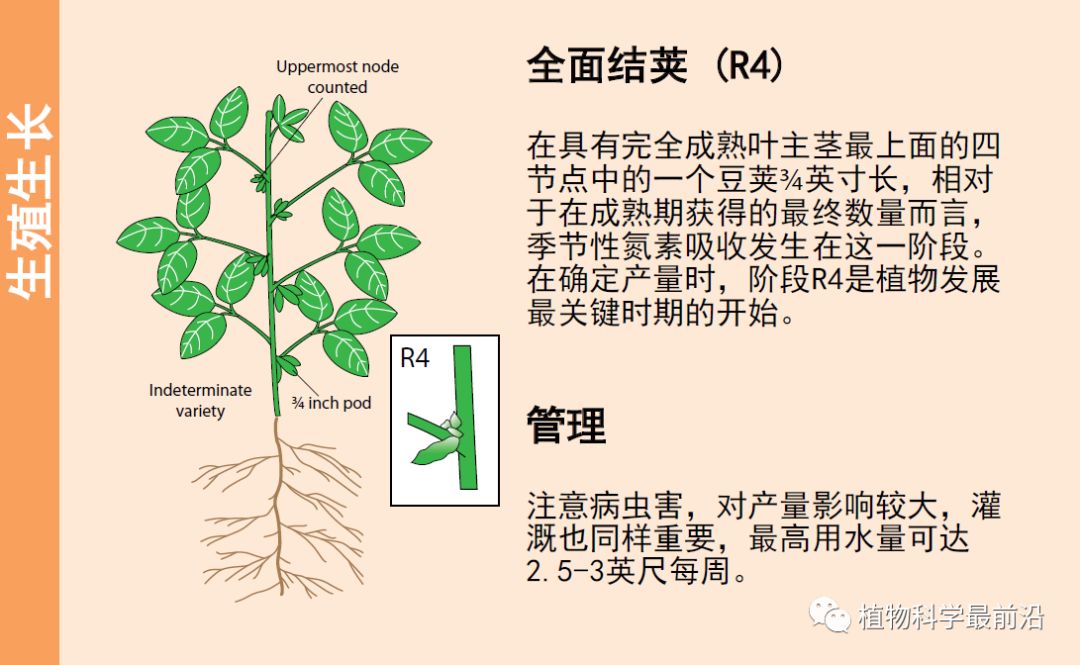 生殖生长

Uppermost node counted

Indeterminate variety

¾ inch pod

R4

全面结荚 (R4)

在具有完全成熟叶主茎最上面的四节点中的一个豆荚¾英寸长，相对于在成熟期获得的最终数量而言，季节性氮素吸收发生在这一阶段。在确定产量时，阶段R4是植物发展最关键时期的开始。

管理

注意病虫害，对产量影响较大，灌溉也同样重要，最高用水量可达2.5-3英尺每周。

植物科学最前沿